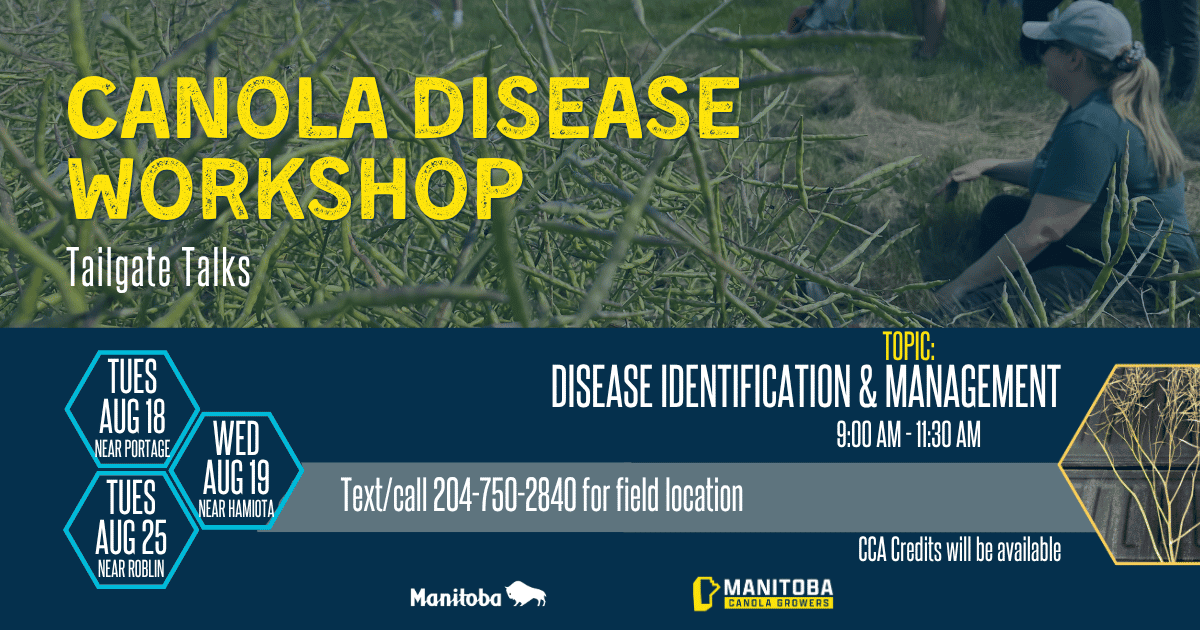 CANOLA DISEASE WORKSHOP

Tailgate Talks

TUES AUG 18 NEAR PORTAGE

WED AUG 19 NEAR HAMIOTA

TUES AUG 25 NEAR ROBLIN

TOPIC:
DISEASE IDENTIFICATION & MANAGEMENT
9:00 AM - 11:30 AM

Text/call 204-750-2840 for field location

CCA Credits will be available

Manitoba

MANITOBA CANOLA GROWERS